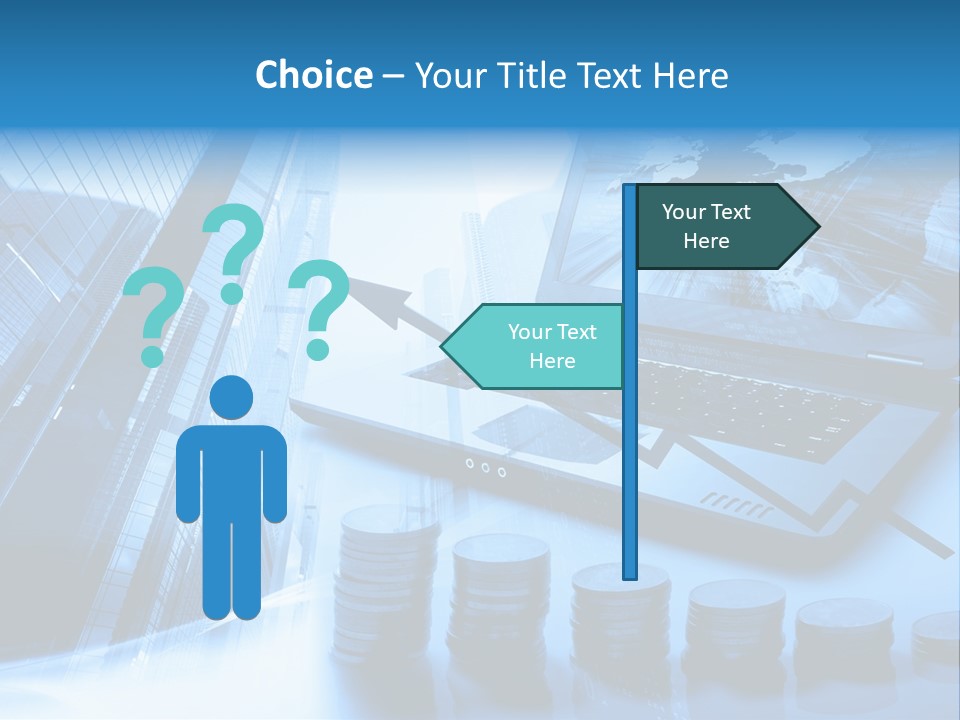 Choice – Your Title Text Here

? ? ?

Your Text Here

Your Text Here